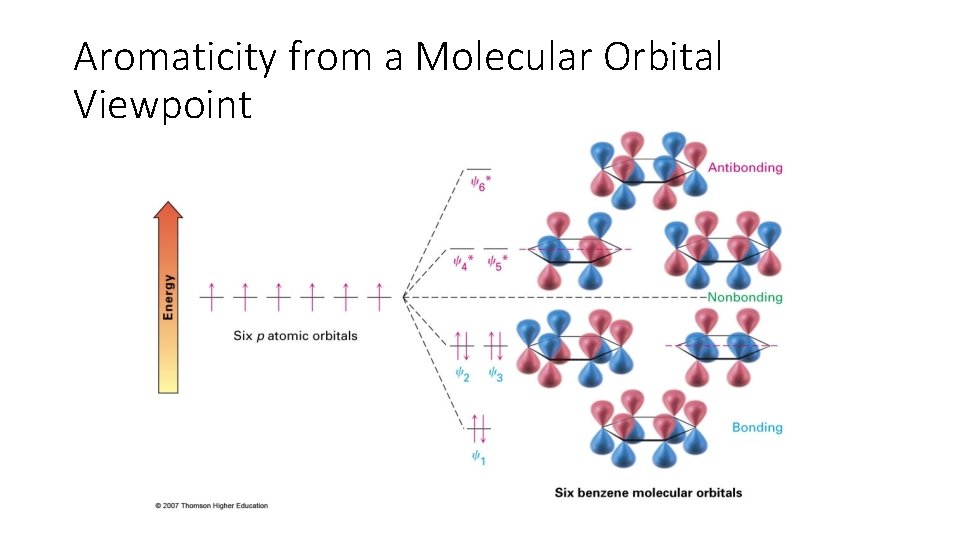 Aromaticity from a Molecular Orbital Viewpoint

Energy

Six $p$ atomic orbitals

$\psi_6^*$

Antibonding

$\psi_4^*$ $\psi_5^*$

Nonbonding

$\psi_2$ $\psi_3$

$\psi_1$

Bonding

Six benzene molecular orbitals

© 2007 Thomson Higher Education